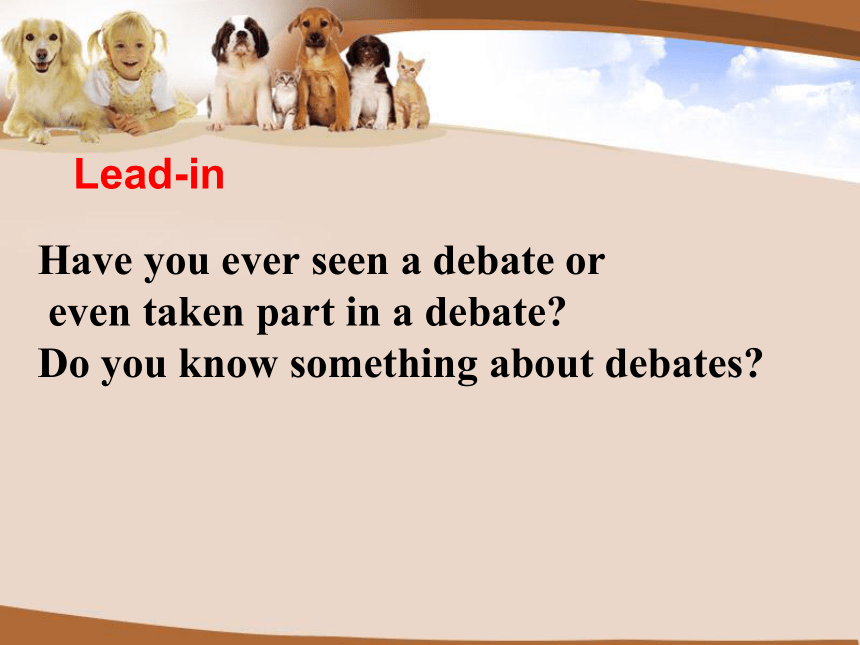 Lead-in

Have you ever seen a debate or even taken part in a debate?
Do you know something about debates?